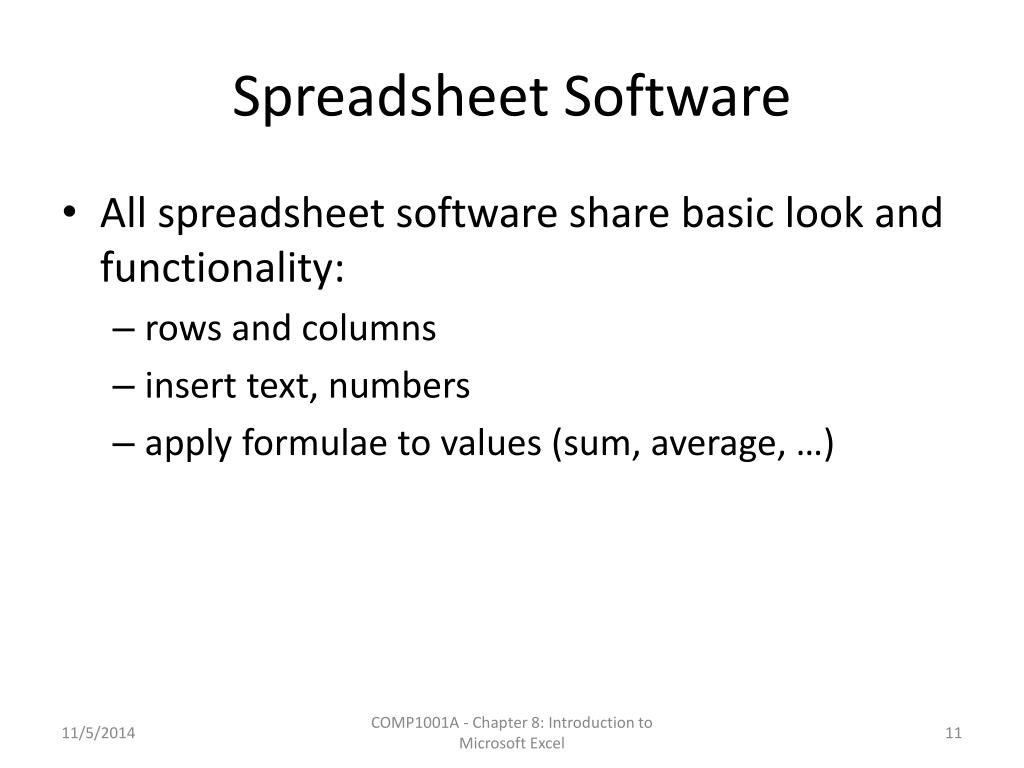 Spreadsheet Software

• All spreadsheet software share basic look and functionality:
– rows and columns
– insert text, numbers
– apply formulae to values (sum, average, …)

11/5/2014

COMP1001A - Chapter 8: Introduction to Microsoft Excel

11